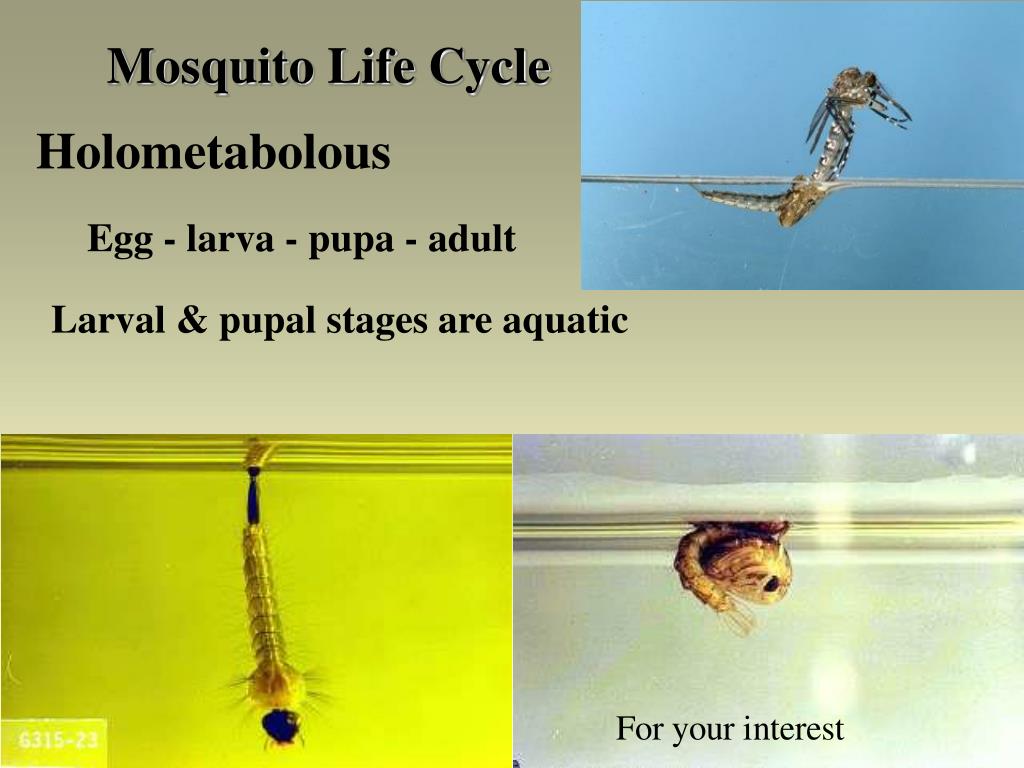 Mosquito Life Cycle

Holometabolous

Egg - larva - pupa - adult

Larval & pupal stages are aquatic

G315-23

For your interest